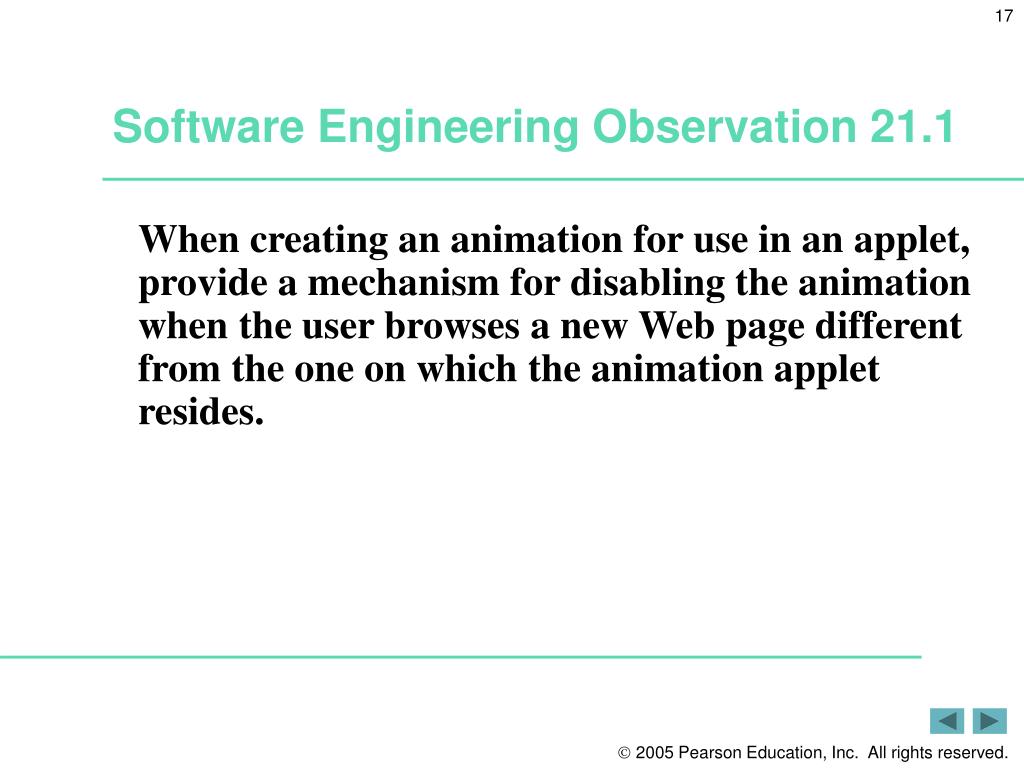 17

Software Engineering Observation 21.1

When creating an animation for use in an applet, provide a mechanism for disabling the animation when the user browses a new Web page different from the one on which the animation applet resides.

© 2005 Pearson Education, Inc. All rights reserved.